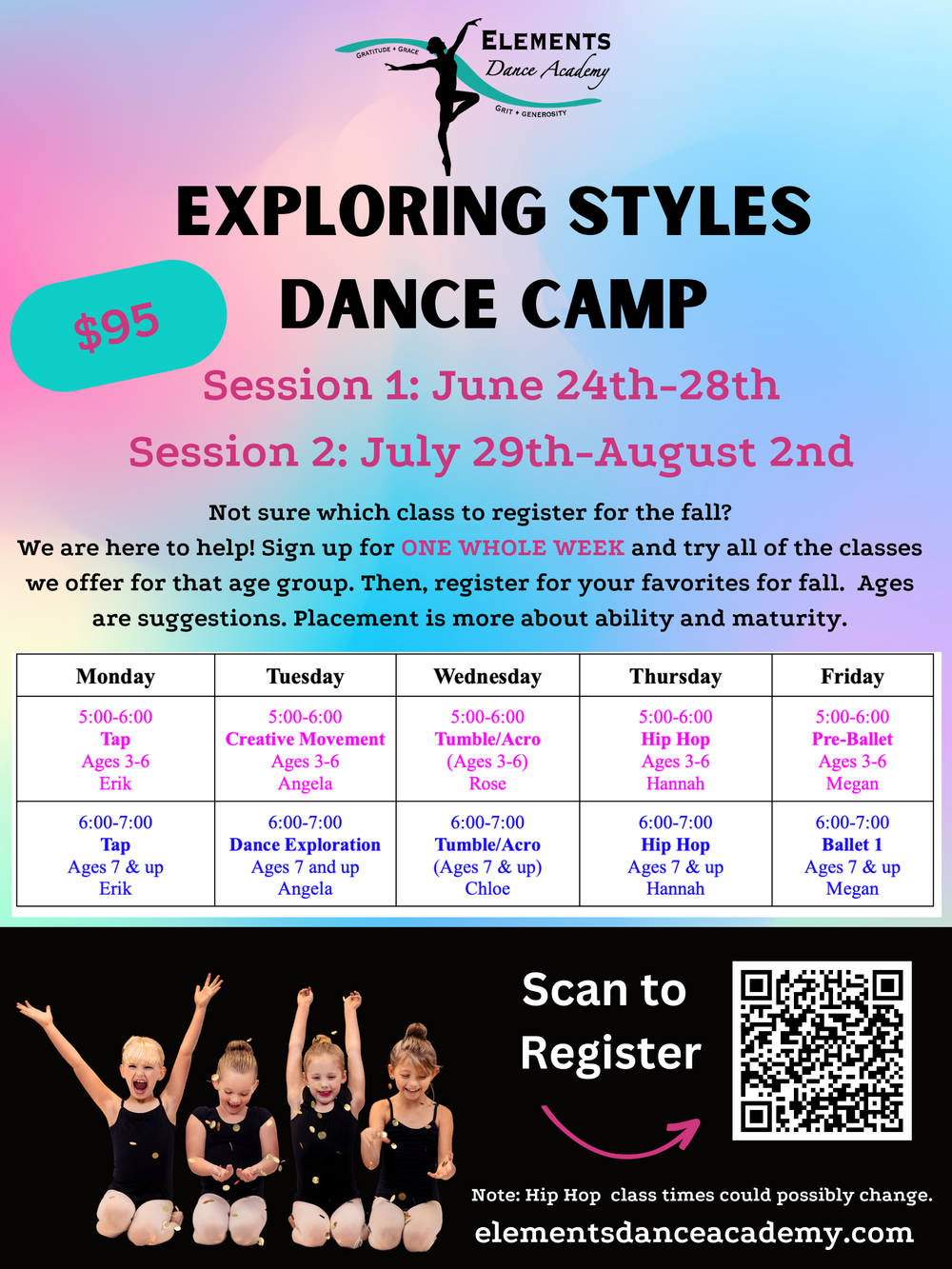 GRATITUDE + GRACE
ELEMENTS
Dance Academy
GRIT + GENEROSITY

EXPLORING STYLES DANCE CAMP

$95

Session 1: June 24th-28th

Session 2: July 29th-August 2nd

Not sure which class to register for the fall?
We are here to help! Sign up for ONE WHOLE WEEK and try all of the classes we offer for that age group. Then, register for your favorites for fall. Ages are suggestions. Placement is more about ability and maturity.

| Monday | Tuesday | Wednesday | Thursday | Friday |
|---|---|---|---|---|
| 5:00-6:00 Tap Ages 3-6 Erik | 5:00-6:00 Creative Movement Ages 3-6 Angela | 5:00-6:00 Tumble/Acro (Ages 3-6) Rose | 5:00-6:00 Hip Hop Ages 3-6 Hannah | 5:00-6:00 Pre-Ballet Ages 3-6 Megan |
| 6:00-7:00 Tap Ages 7 & up Erik | 6:00-7:00 Dance Exploration Ages 7 and up Angela | 6:00-7:00 Tumble/Acro (Ages 7 & up) Chloe | 6:00-7:00 Hip Hop Ages 7 & up Hannah | 6:00-7:00 Ballet 1 Ages 7 & up Megan |

Scan to Register

Note: Hip Hop class times could possibly change.
elementsdanceacademy.com